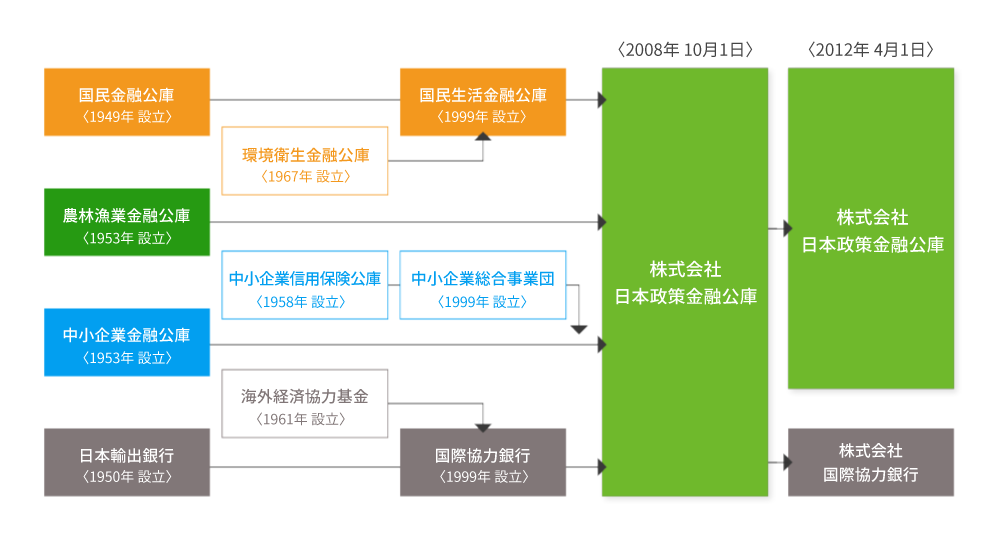 〈2008年 10月1日〉

〈2012年 4月1日〉

国民金融公庫
〈1949年 設立〉

国民生活金融公庫
〈1999年 設立〉

環境衛生金融公庫
〈1967年 設立〉

農林漁業金融公庫
〈1953年 設立〉

中小企業信用保険公庫
〈1958年 設立〉

中小企業総合事業団
〈1999年 設立〉

中小企業金融公庫
〈1953年 設立〉

海外経済協力基金
〈1961年 設立〉

日本輸出銀行
〈1950年 設立〉

国際協力銀行
〈1999年 設立〉

株式会社
日本政策金融公庫

株式会社
日本政策金融公庫

株式会社
国際協力銀行